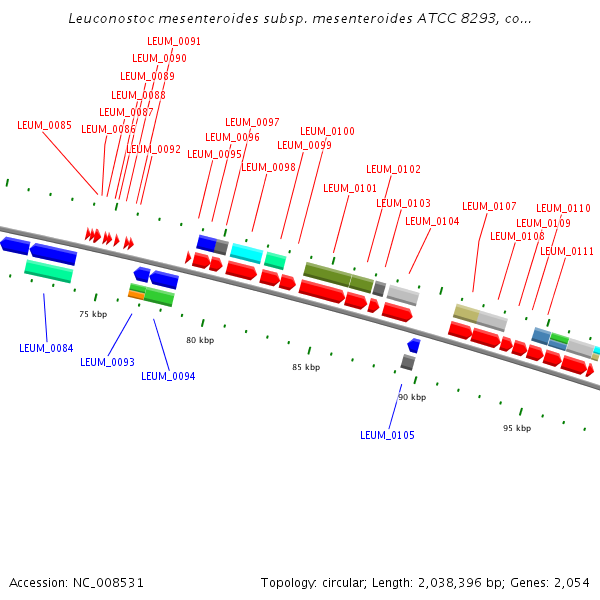 Leuconostoc mesenteroides subsp. mesenteroides ATCC 8293, co...

LEUM_0091
LEUM_0090
LEUM_0089
LEUM_0088
LEUM_0087
LEUM_0085
LEUM_0086
LEUM_0092
LEUM_0097
LEUM_0096
LEUM_0095
LEUM_0100
LEUM_0099
LEUM_0098
LEUM_0102
LEUM_0101
LEUM_0103
LEUM_0104
LEUM_0107
LEUM_0110
LEUM_0109
LEUM_0108
LEUM_0111

75 kbp
80 kbp
85 kbp
90 kbp
95 kbp

LEUM_0084
LEUM_0093
LEUM_0094
LEUM_0105

Accession: NC_008531
Topology: circular; Length: 2,038,396 bp; Genes: 2,054